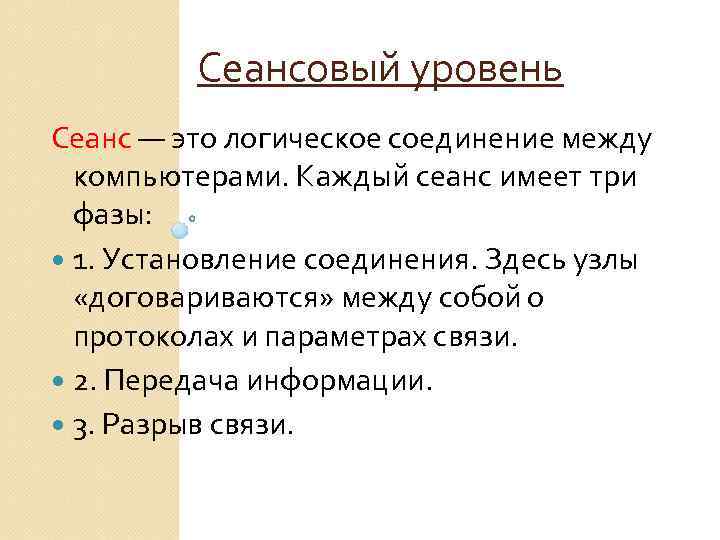 Сеансовый уровень

Сеанс — это логическое соединение между компьютерами. Каждый сеанс имеет три фазы:

1. Установление соединения. Здесь узлы «договариваются» между собой о протоколах и параметрах связи.

2. Передача информации.

3. Разрыв связи.